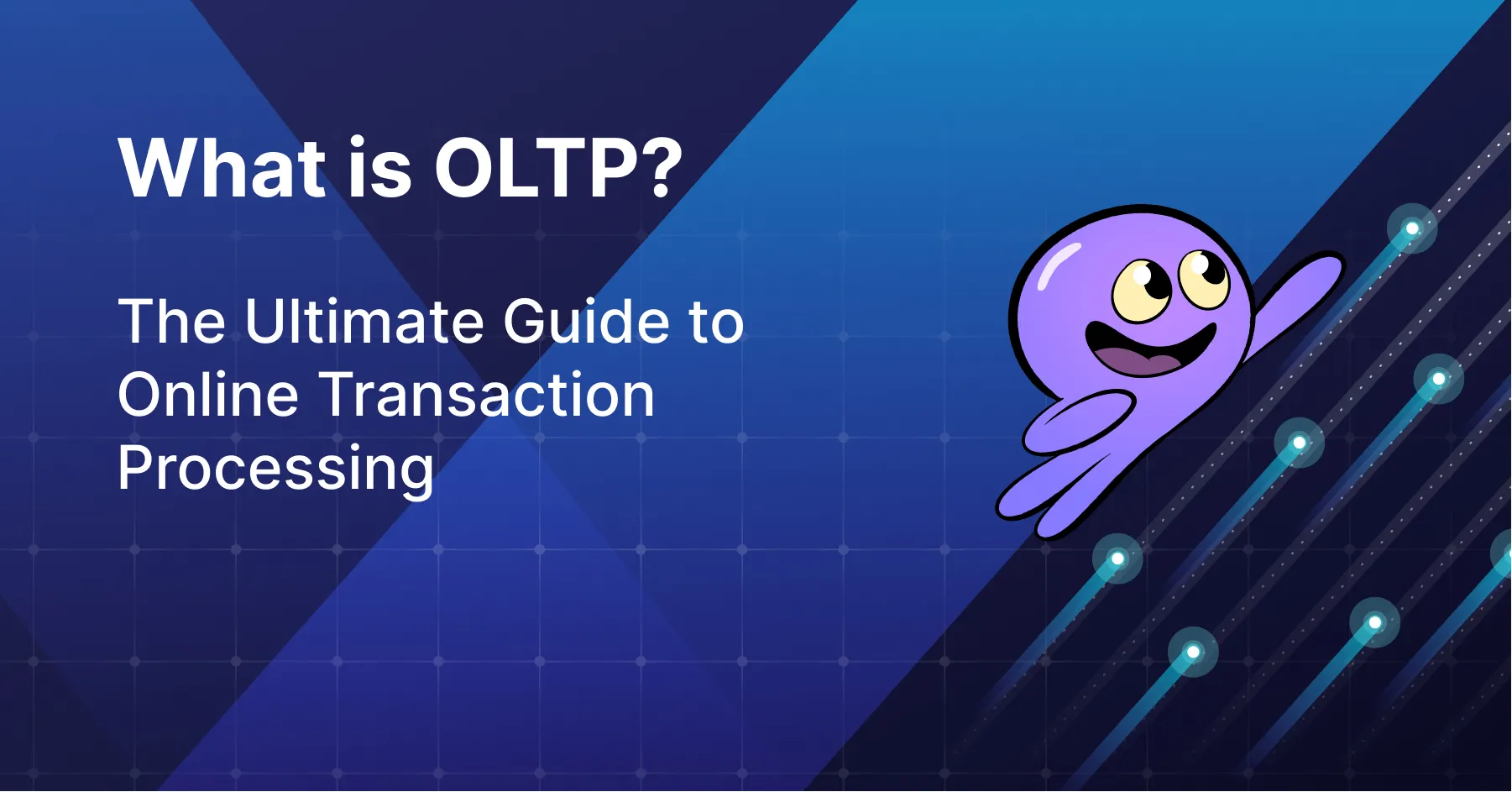 What is OLTP?

The Ultimate Guide to Online Transaction Processing